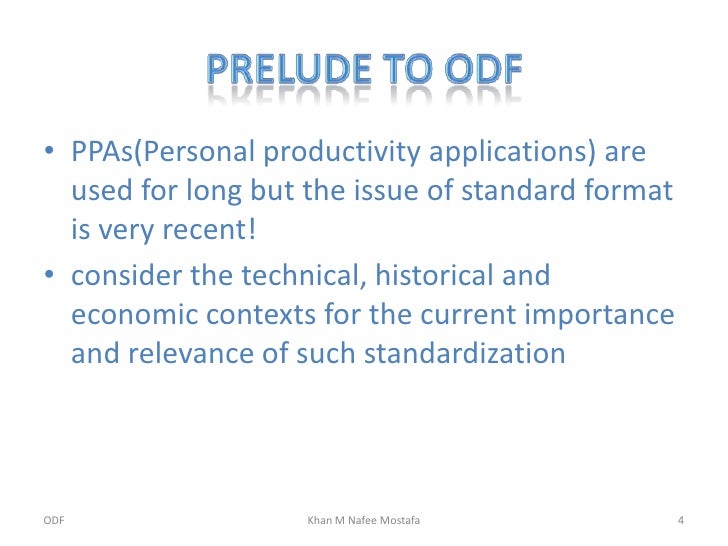 PRELUDE TO ODF

• PPAs(Personal productivity applications) are used for long but the issue of standard format is very recent!
• consider the technical, historical and economic contexts for the current importance and relevance of such standardization

ODF

Khan M Nafee Mostafa

4